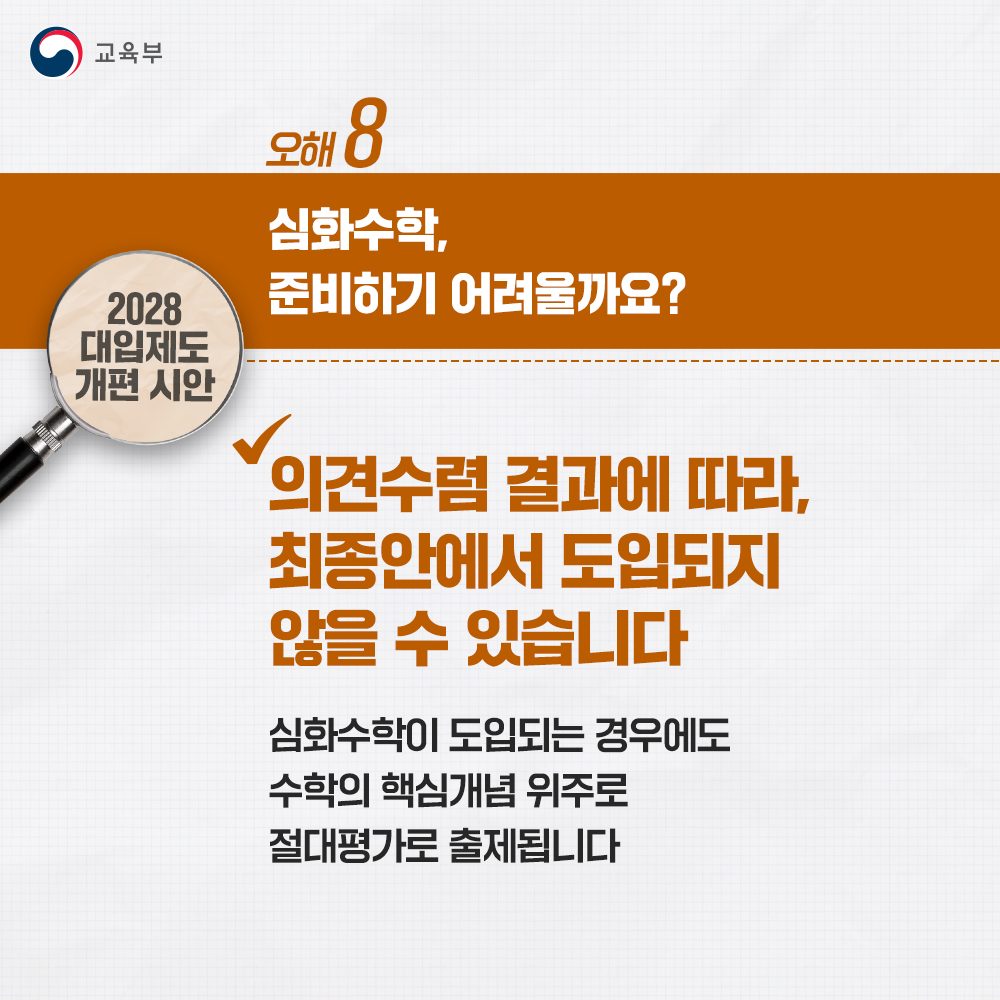 교육부

오해 8

심화수학,
준비하기 어려울까요?

2028
대입제도
개편 시안

의견수렴 결과에 따라,
최종안에서 도입되지
않을 수 있습니다

심화수학이 도입되는 경우에도
수학의 핵심개념 위주로
절대평가로 출제됩니다